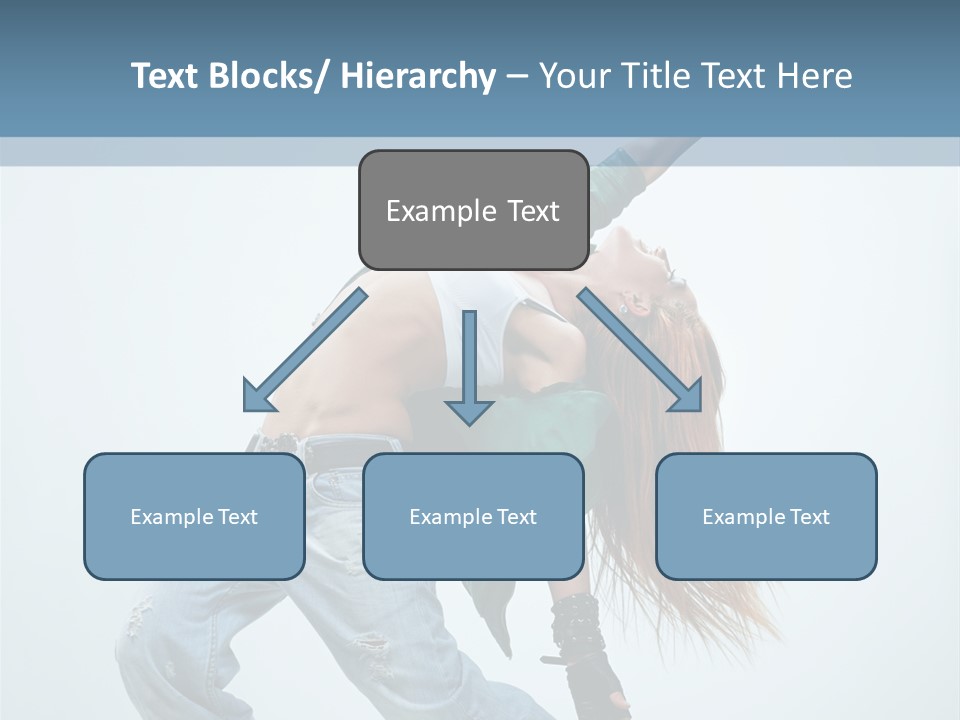 Text Blocks/ Hierarchy – Your Title Text Here

Example Text

Example Text

Example Text

Example Text